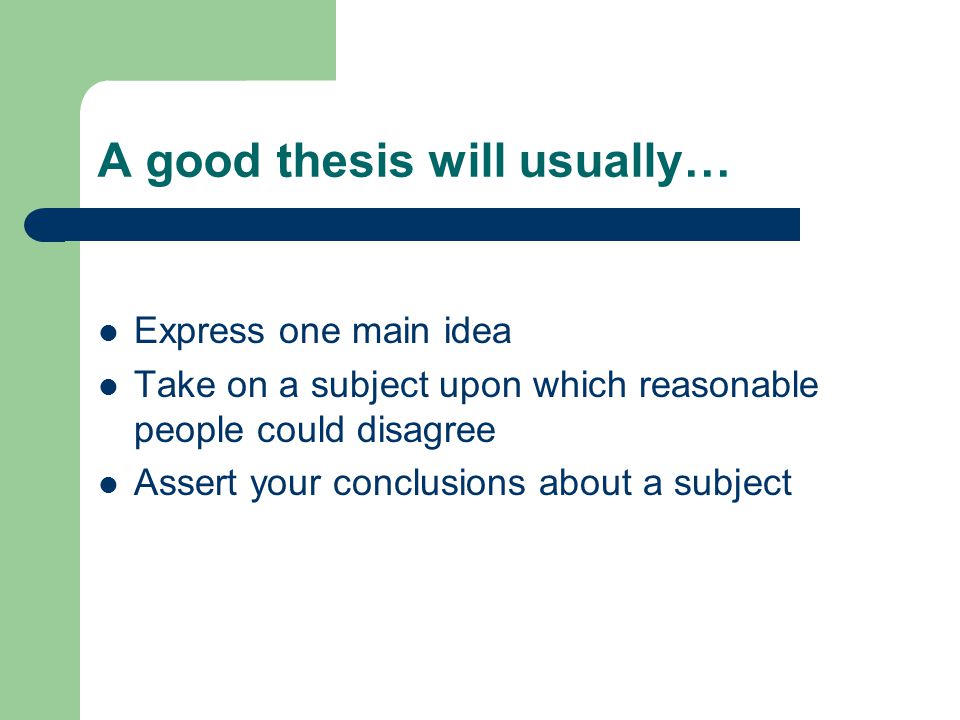 A good thesis will usually…

- Express one main idea
- Take on a subject upon which reasonable people could disagree
- Assert your conclusions about a subject